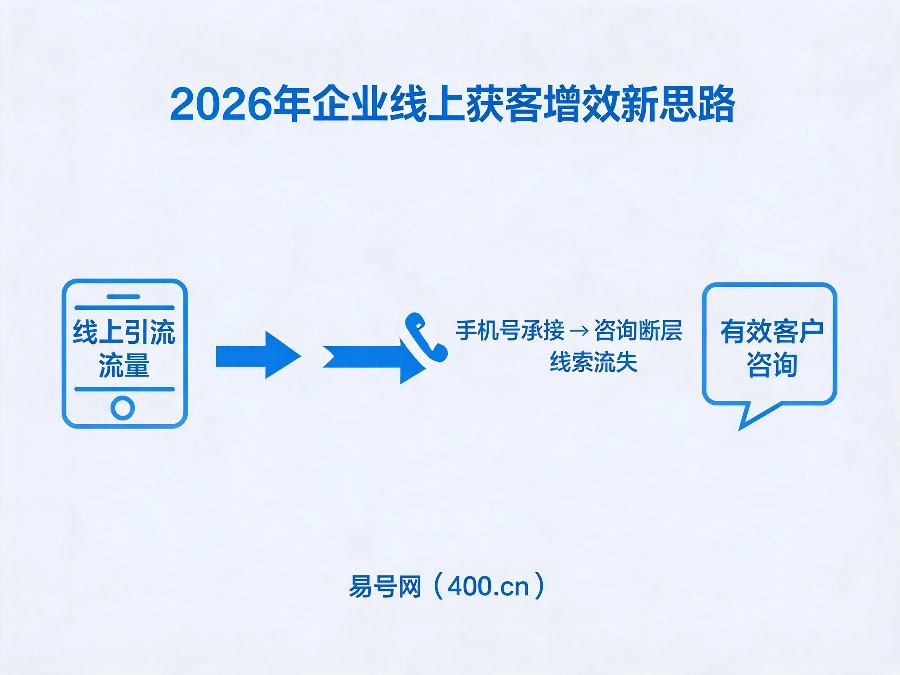 2026年企业线上获客增效新思路

线上引流流量

手机号承接 → 咨询断层
线索流失

有效客户咨询

易号网（400.cn）